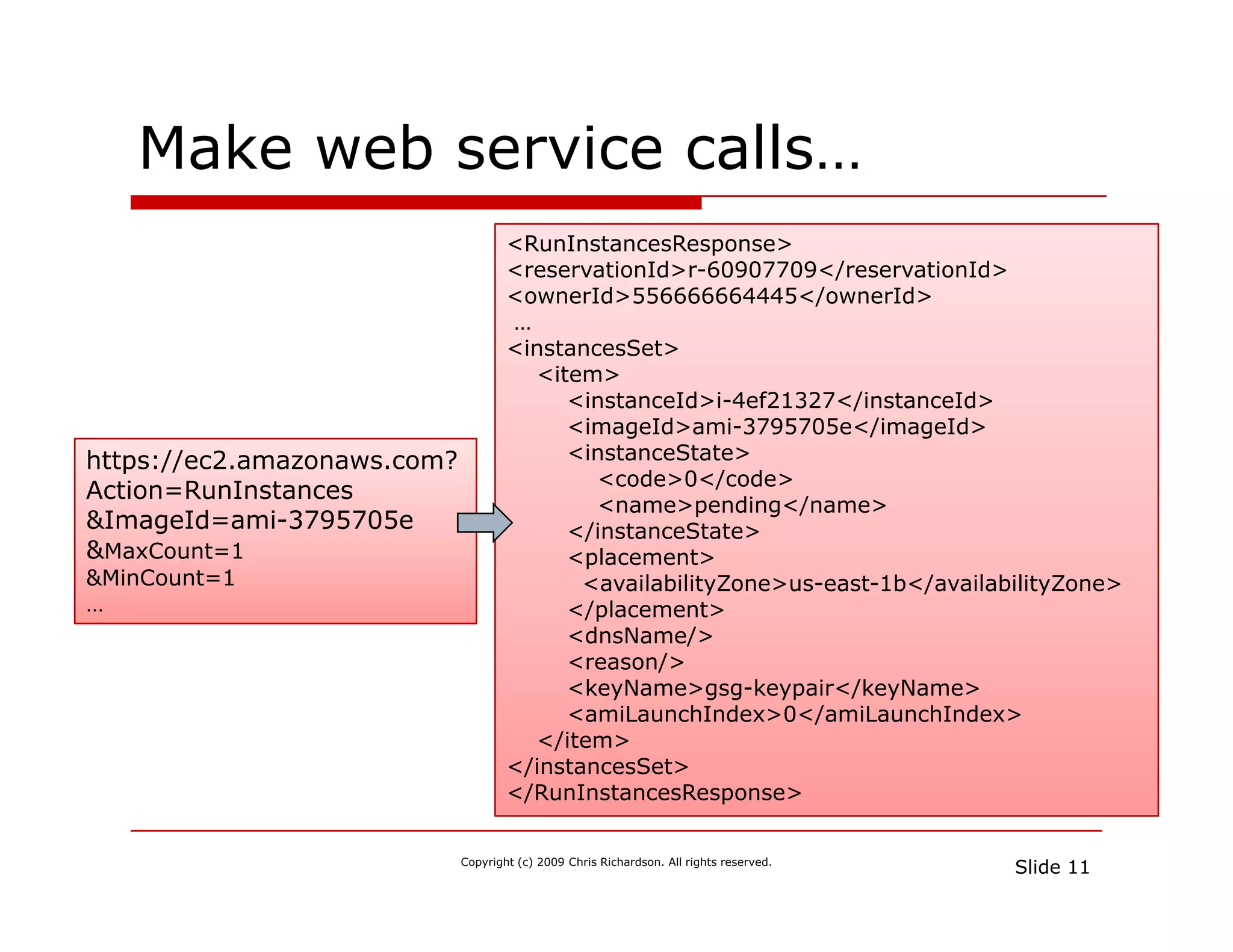 Make web service calls…

https://ec2.amazonaws.com?
Action=RunInstances
&ImageId=ami-3795705e
&MaxCount=1
&MinCount=1
…

<RunInstancesResponse>
<reservationId>r-60907709</reservationId>
<ownerId>556666664445</ownerId>
…
<instancesSet>
<item>
<instanceId>i-4ef21327</instanceId>
<imageId>ami-3795705e</imageId>
<instanceState>
<code>0</code>
<name>pending</name>
</instanceState>
<placement>
<availabilityZone>us-east-1b</availabilityZone>
</placement>
<dnsName/>
<reason/>
<keyName>gsg-keypair</keyName>
<amiLaunchIndex>0</amiLaunchIndex>
</item>
</instancesSet>
</RunInstancesResponse>

Copyright (c) 2009 Chris Richardson. All rights reserved.

Slide 11